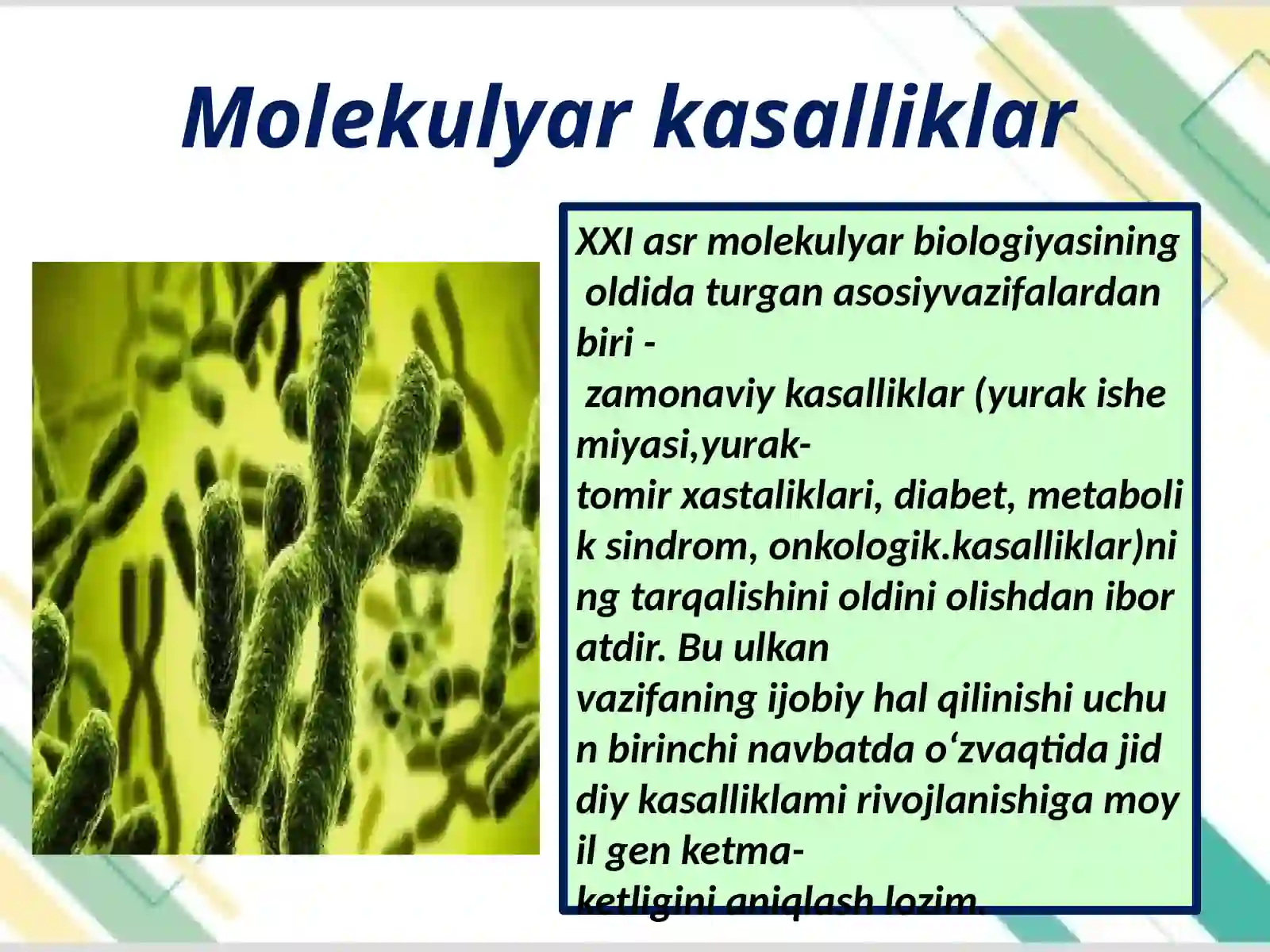 Molekulyar kasalliklar

XXI asr molekulyar biologiyasining oldida turgan asosiyvazifalardan biri - zamonaviy kasalliklar (yurak ishe miyasi,yurak-tomir xastaliklari, diabet, metabolik sindrom, onkologik.kasalliklar)ning tarqalishini oldini olishdan iboratdir. Bu ulkan vazifaning ijobiy hal qilinishi uchun birinchi navbatda o‘zvaqtida jiddiy kasalliklami rivojlanishiga moyil gen ketma-ketligini aniqlash lozim.